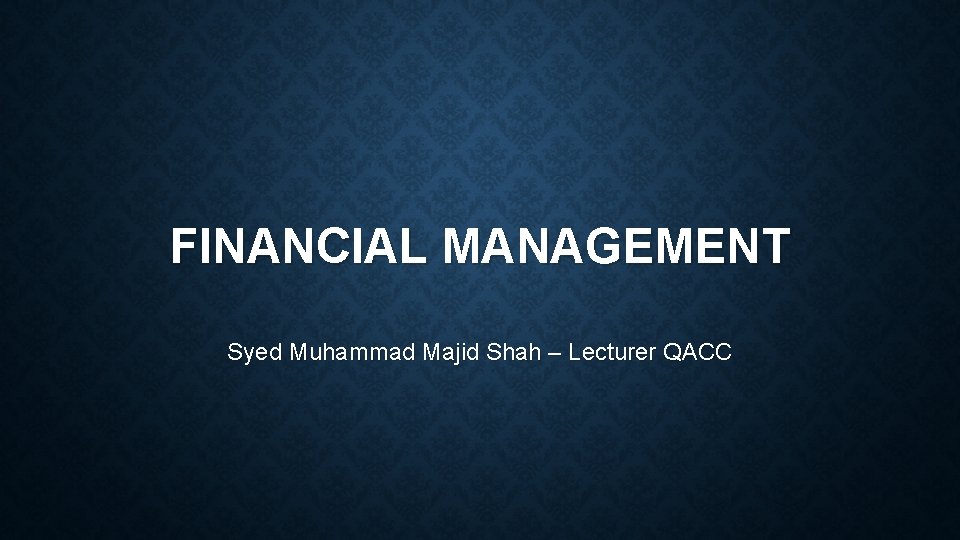 FINANCIAL MANAGEMENT

Syed Muhammad Majid Shah – Lecturer QACC